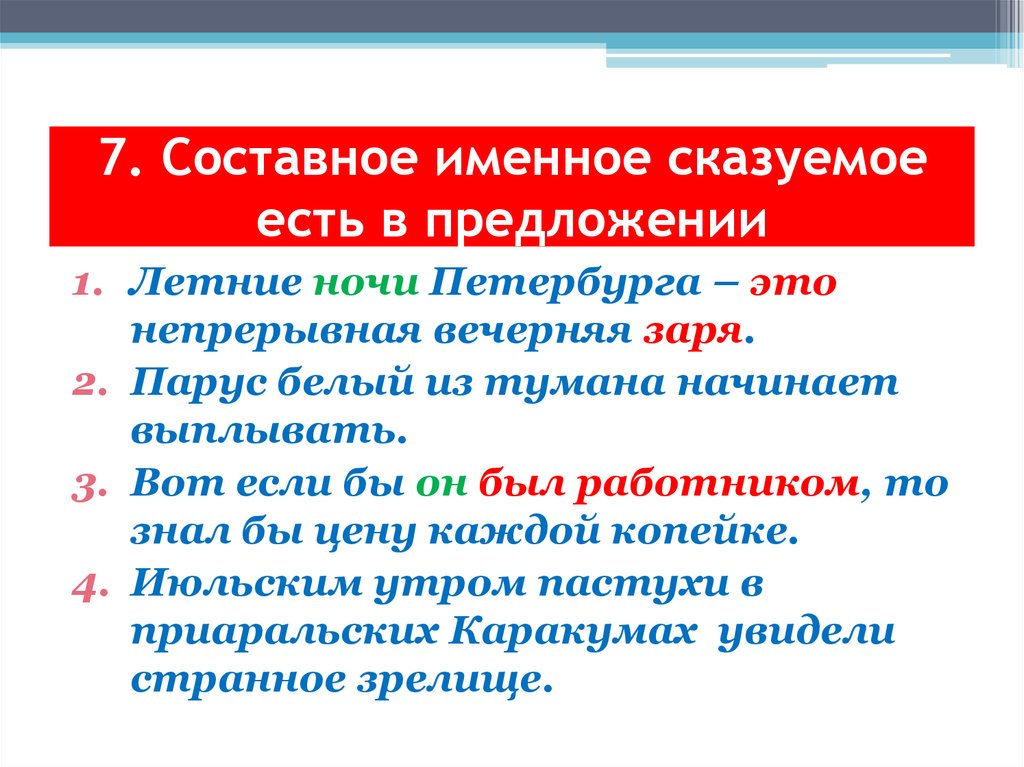 7. Составное именное сказуемое есть в предложении

1. Летние ночи Петербурга – это непрерывная вечерняя заря.
2. Парус белый из тумана начинает выплывать.
3. Вот если бы он был работником, то знал бы цену каждой копейке.
4. Июльским утром пастухи в приаральских Каракумах увидели странное зрелище.